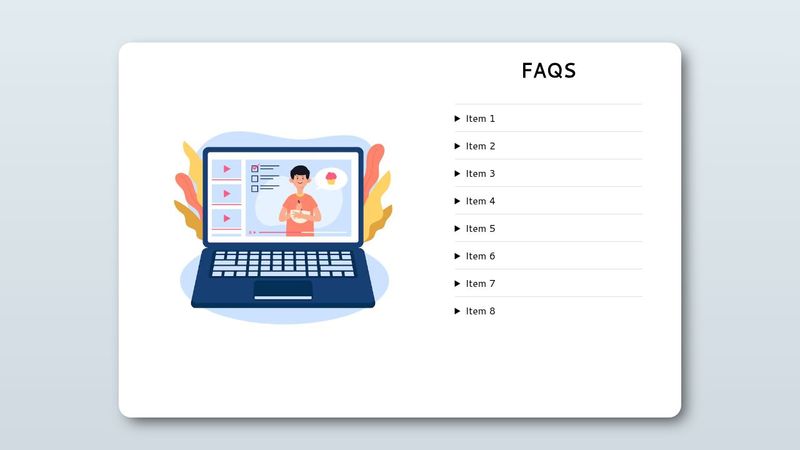 FAQS

▶ Item 1

▶ Item 2

▶ Item 3

▶ Item 4

▶ Item 5

▶ Item 6

▶ Item 7

▶ Item 8